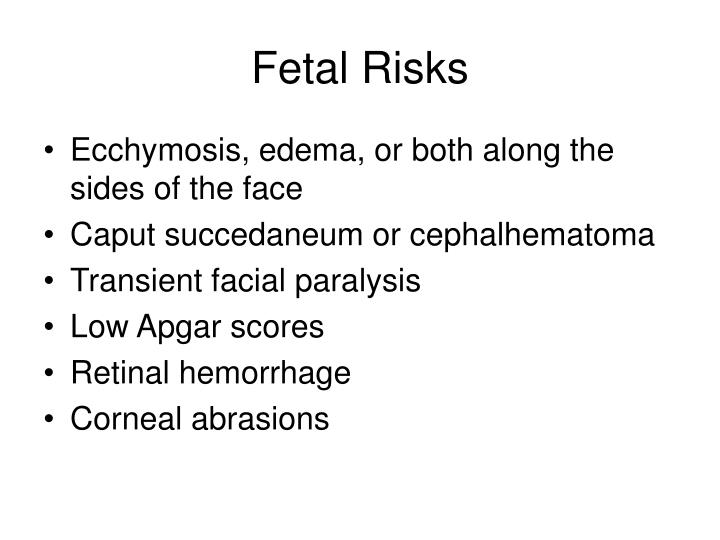 Fetal Risks

• Ecchymosis, edema, or both along the sides of the face
• Caput succedaneum or cephalhematoma
• Transient facial paralysis
• Low Apgar scores
• Retinal hemorrhage
• Corneal abrasions